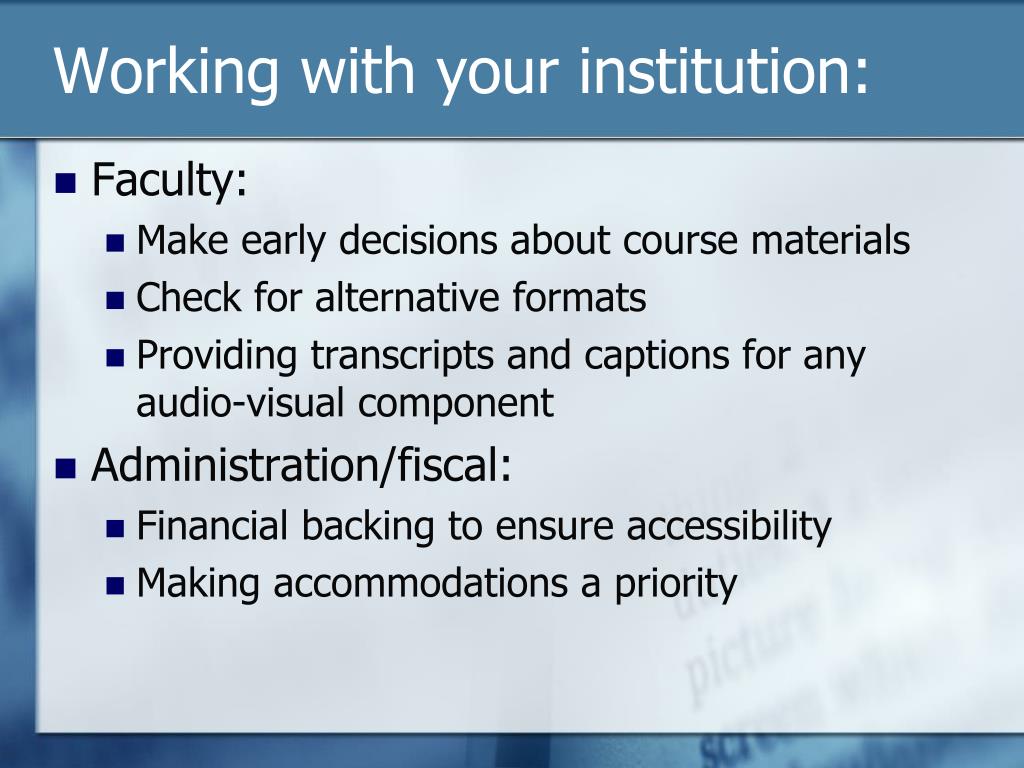 Working with your institution:

- Faculty:
  - Make early decisions about course materials
  - Check for alternative formats
  - Providing transcripts and captions for any audio-visual component
- Administration/fiscal:
  - Financial backing to ensure accessibility
  - Making accommodations a priority